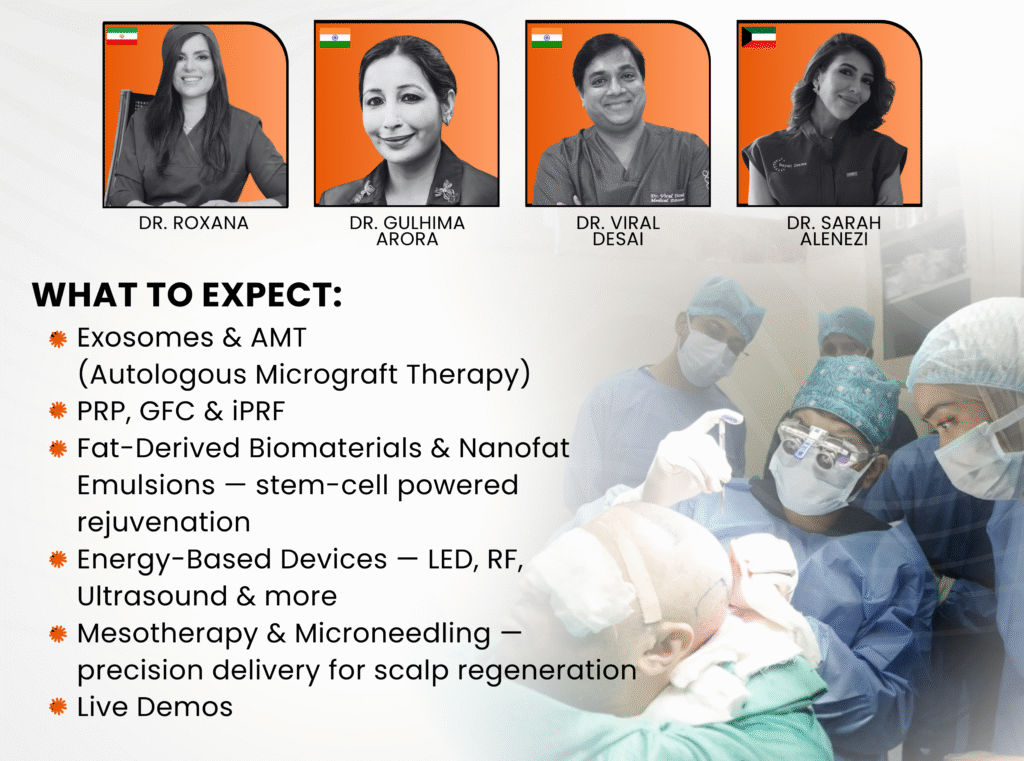 DR. ROXANA

DR. GULHIMA ARORA

DR. VIRAL DESAI

DR. SARAH ALENEZI

WHAT TO EXPECT:

Exosomes & AMT (Autologous Micrograft Therapy)

PRP, GFC & iPRF

Fat-Derived Biomaterials & Nanofat Emulsions — stem-cell powered rejuvenation

Energy-Based Devices — LED, RF, Ultrasound & more

Mesotherapy & Microneedling — precision delivery for scalp regeneration

Live Demos